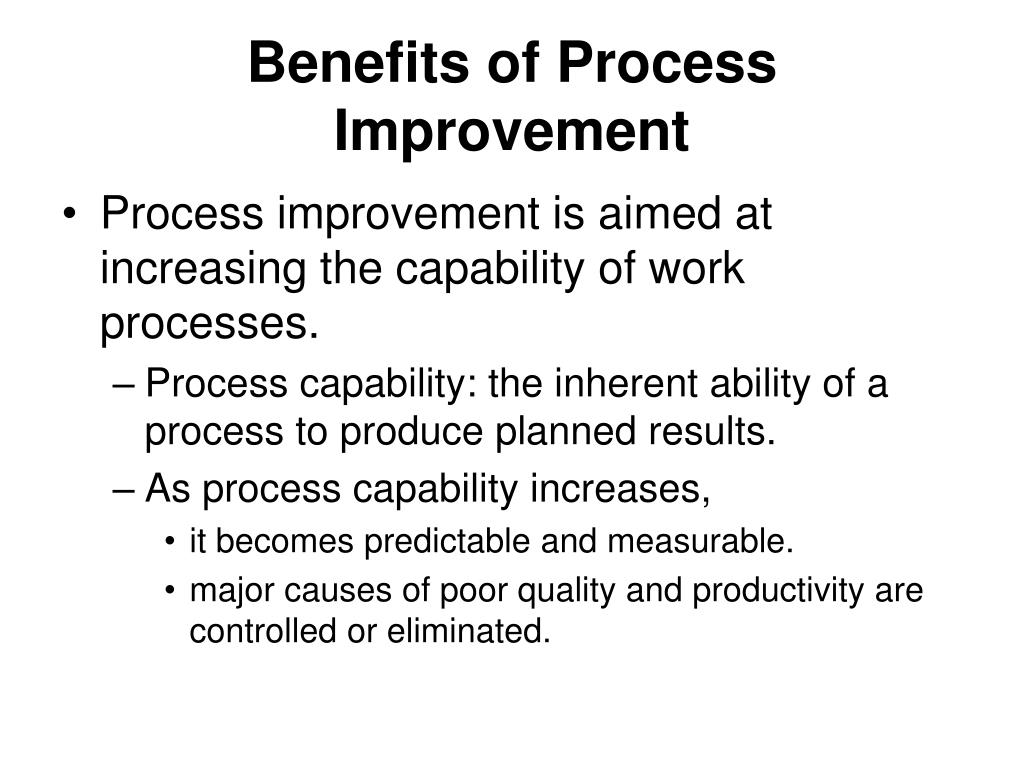 Benefits of Process Improvement

• Process improvement is aimed at increasing the capability of work processes.
– Process capability: the inherent ability of a process to produce planned results.
– As process capability increases,
• it becomes predictable and measurable.
• major causes of poor quality and productivity are controlled or eliminated.